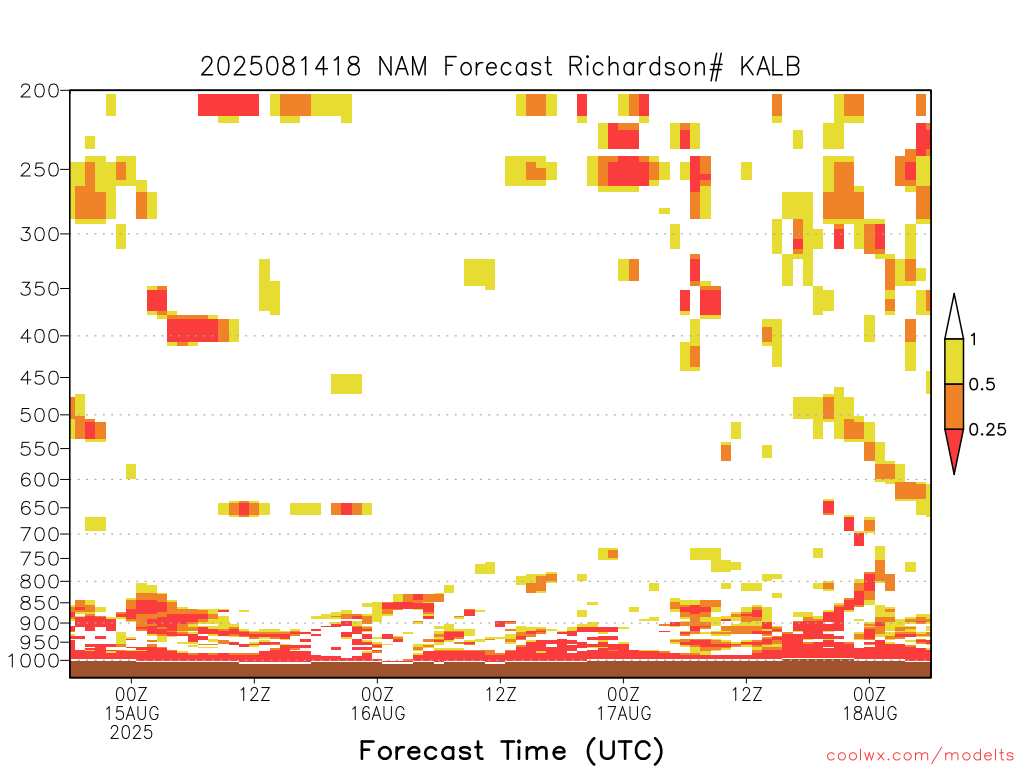 2025081418 NAM Forecast Richardson# KALB

200
250
300
350
400
450
500
550
600
650
700
750
800
850
900
950
1000

1
0.5
0.25

00Z
15AUG
2025

12Z

00Z
16AUG

12Z

00Z
17AUG

12Z

00Z
18AUG

Forecast Time (UTC)

coolwx.com/modelts